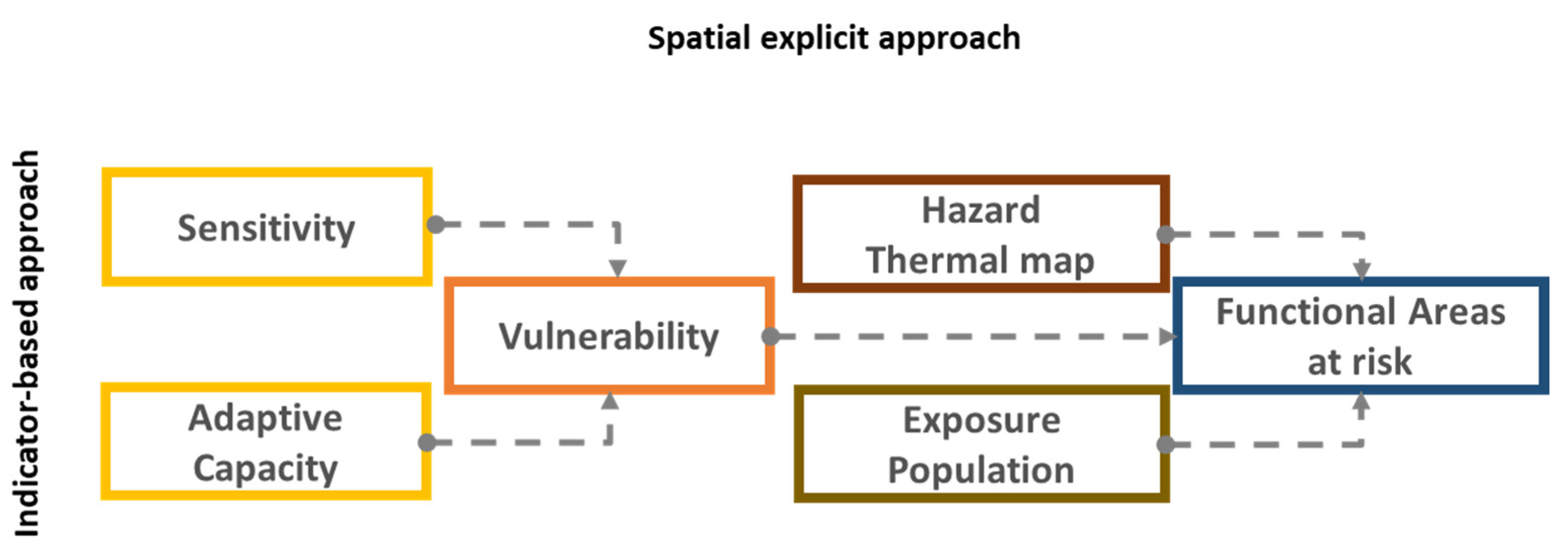 Spatial explicit approach

Indicator-based approach

Sensitivity

Adaptive Capacity

Vulnerability

Hazard
Thermal map

Exposure
Population

Functional Areas at risk